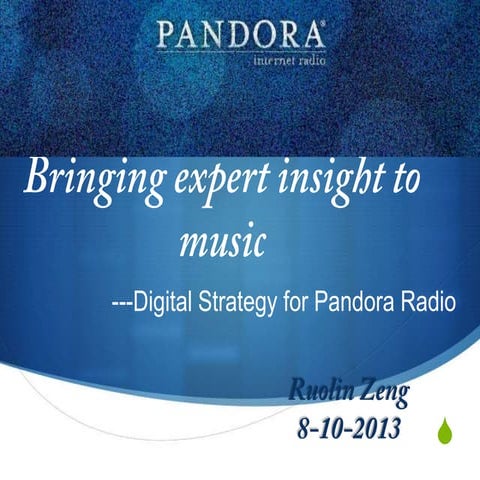 PANDORA®
internet radio

Bringing expert insight to music

---Digital Strategy for Pandora Radio

Ruolin Zeng
8-10-2013